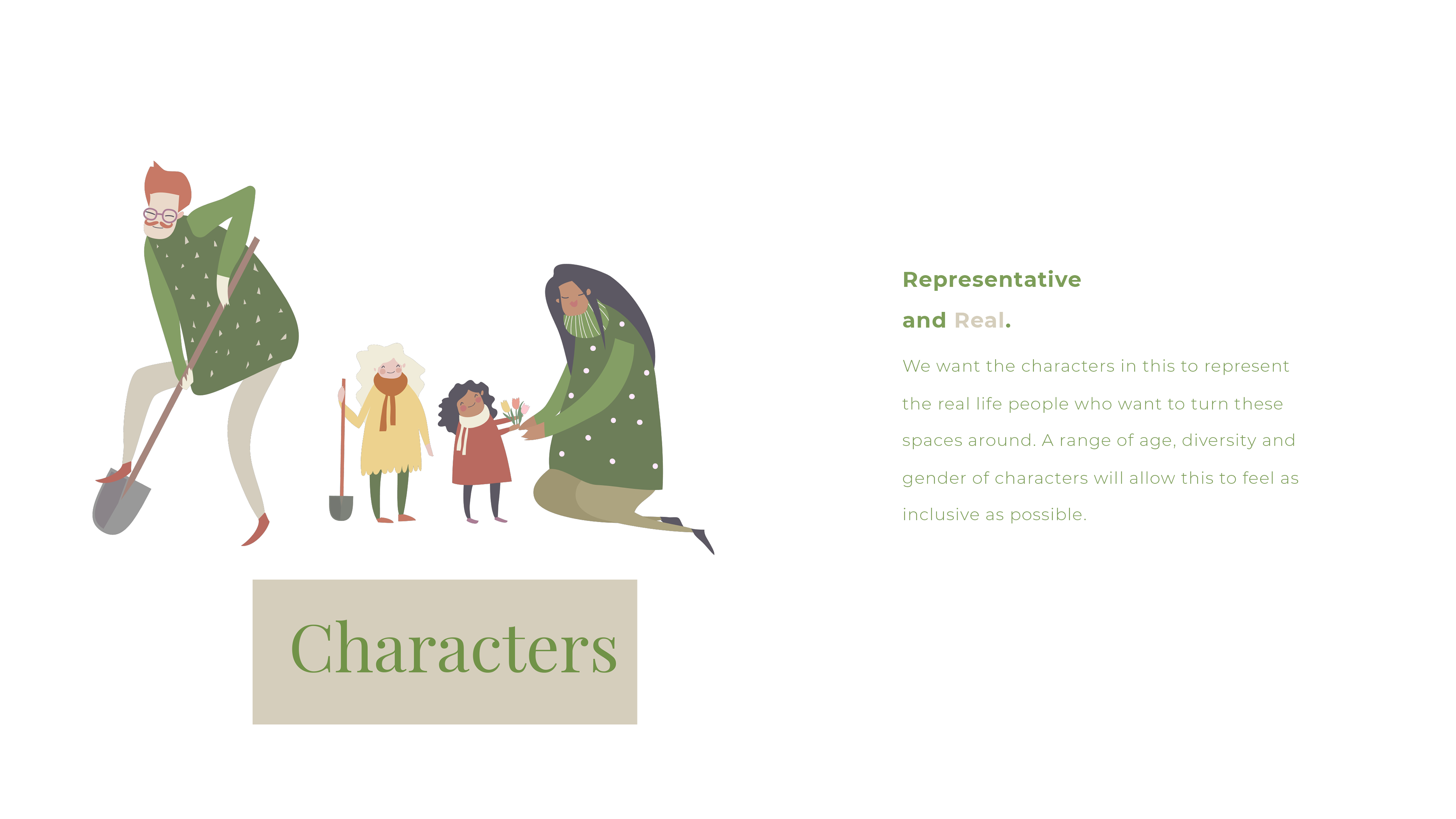 Characters

Representative

and Real.

We want the characters in this to represent the real life people who want to turn these spaces around. A range of age, diversity and gender of characters will allow this to feel as inclusive as possible.